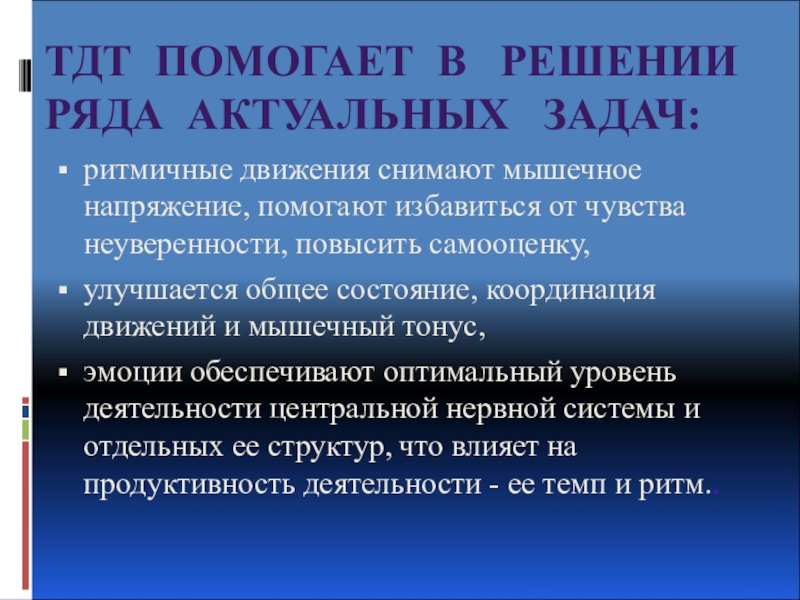 ТДТ ПОМОГАЕТ В РЕШЕНИИ РЯДА АКТУАЛЬНЫХ ЗАДАЧ:

▪ ритмичные движения снимают мышечное напряжение, помогают избавиться от чувства неуверенности, повысить самооценку,

▪ улучшается общее состояние, координация движений и мышечный тонус,

▪ эмоции обеспечивают оптимальный уровень деятельности центральной нервной системы и отдельных ее структур, что влияет на продуктивность деятельности - ее темп и ритм..